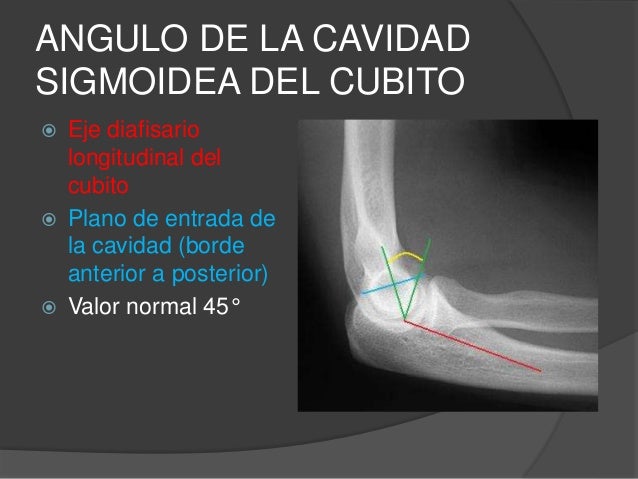 ANGULO DE LA CAVIDAD SIGMOIDEA DEL CUBITO

Eje diafisario longitudinal del cubito

Plano de entrada de la cavidad (borde anterior a posterior)

Valor normal 45°